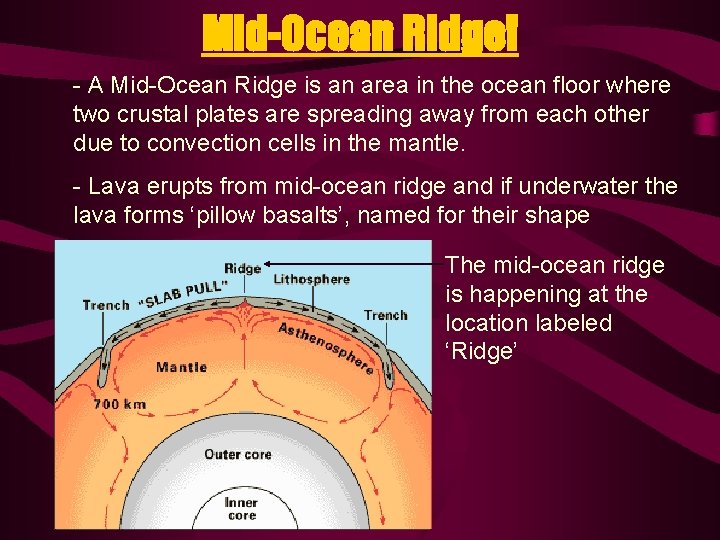 Mid-Ocean Ridge!

- A Mid-Ocean Ridge is an area in the ocean floor where two crustal plates are spreading away from each other due to convection cells in the mantle.

- Lava erupts from mid-ocean ridge and if underwater the lava forms ‘pillow basalts’, named for their shape

Ridge
Lithosphere
Trench
"SLAB PULL"
Trench
Asthenosphere
Mantle
700 km
Outer core
Inner core

The mid-ocean ridge is happening at the location labeled ‘Ridge’